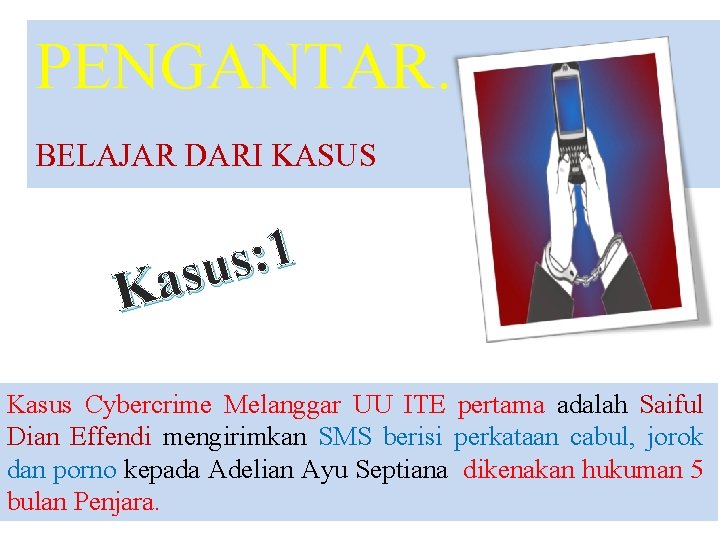 PENGANTAR.

BELAJAR DARI KASUS

Kasus:1

Kasus Cybercrime Melanggar UU ITE pertama adalah Saiful Dian Effendi mengirimkan SMS berisi perkataan cabul, jorok dan porno kepada Adelian Ayu Septiana dikenakan hukuman 5 bulan Penjara.